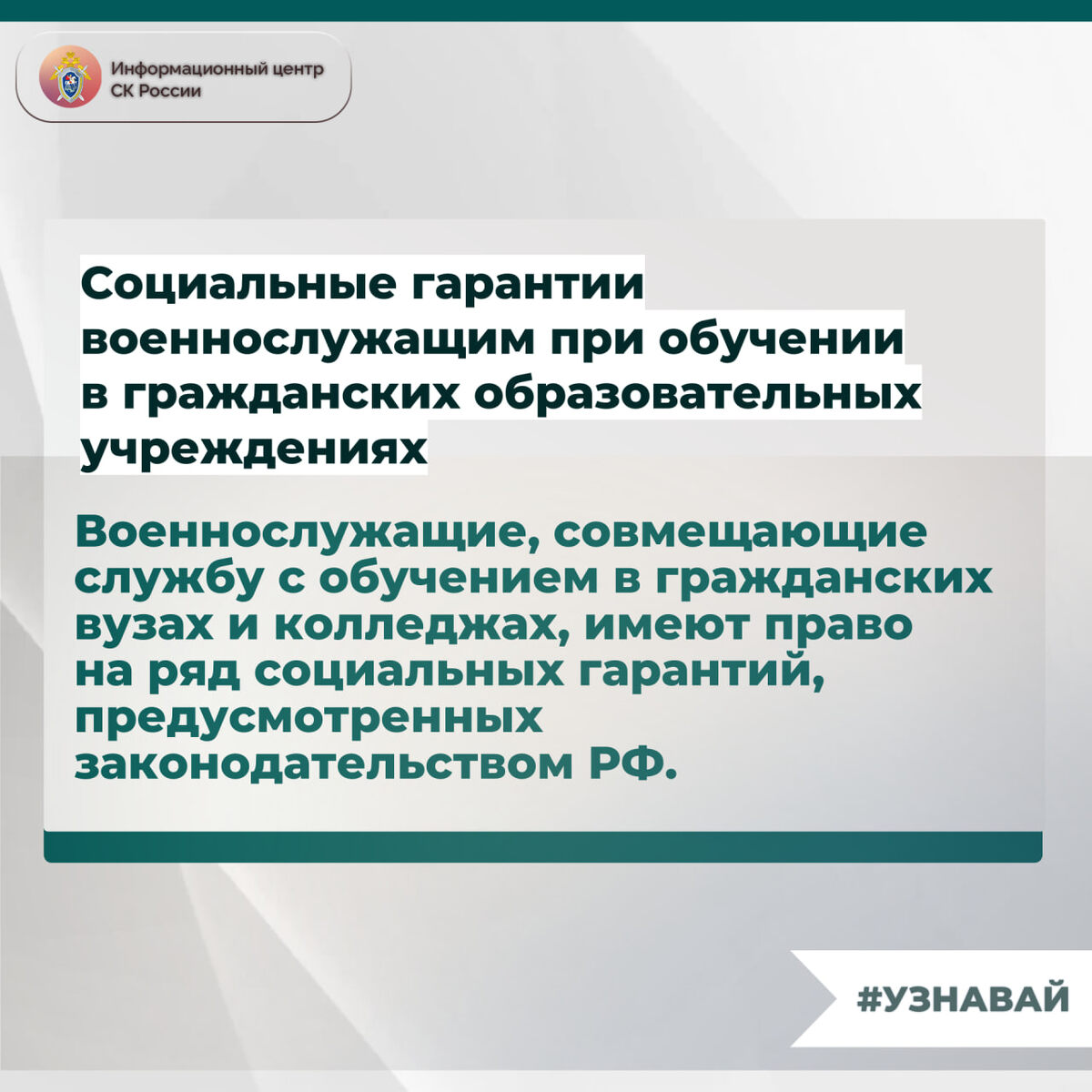 Информационный центр СК России

Социальные гарантии военнослужащим при обучении в гражданских образовательных учреждениях

Военнослужащие, совмещающие службу с обучением в гражданских вузах и колледжах, имеют право на ряд социальных гарантий, предусмотренных законодательством РФ.

#УЗНАВАЙ